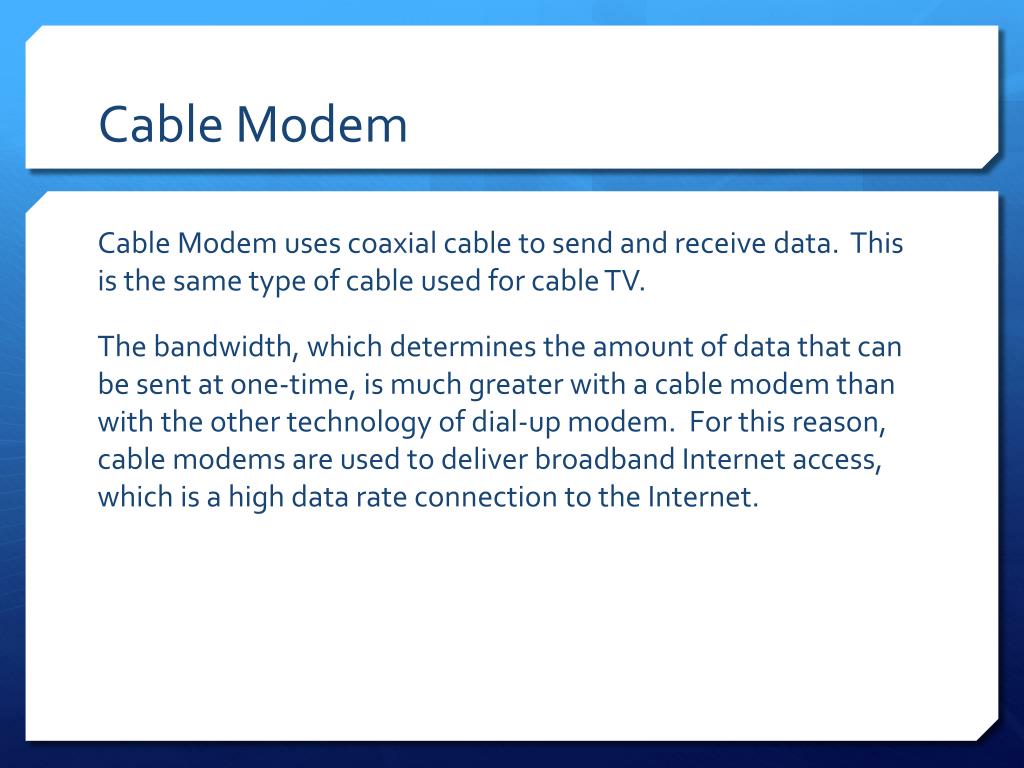 Cable Modem

Cable Modem uses coaxial cable to send and receive data. This is the same type of cable used for cable TV.

The bandwidth, which determines the amount of data that can be sent at one-time, is much greater with a cable modem than with the other technology of dial-up modem. For this reason, cable modems are used to deliver broadband Internet access, which is a high data rate connection to the Internet.